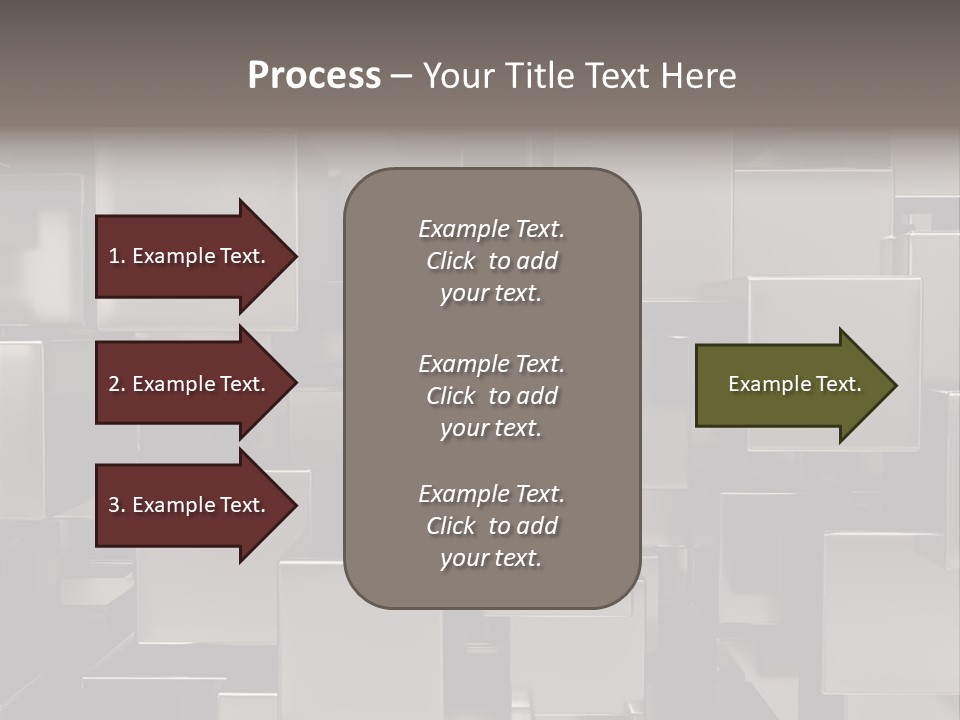 Process – Your Title Text Here

1. Example Text.

2. Example Text.

3. Example Text.

Example Text. Click to add your text.

Example Text. Click to add your text.

Example Text. Click to add your text.

Example Text.